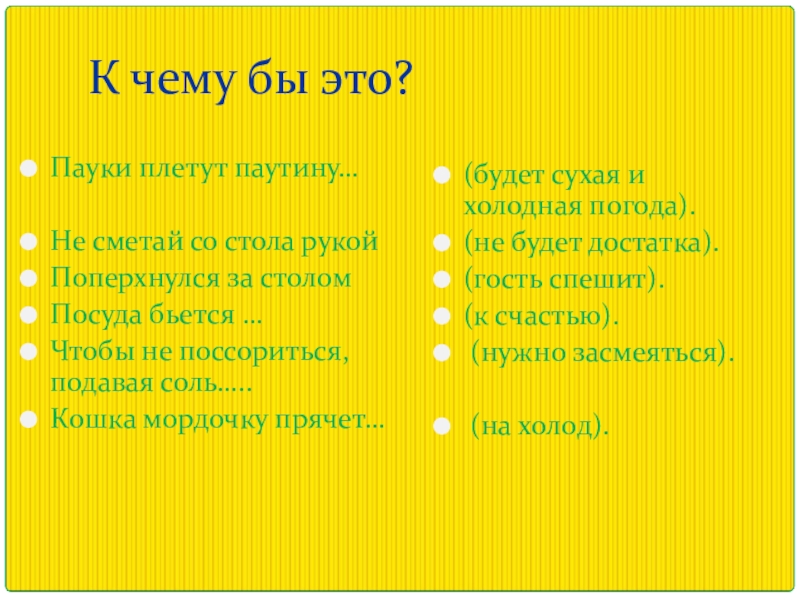 К чему бы это?

Пауки плетут паутину…

Не сметай со стола рукой

Поперхнулся за столом

Посуда бьется …

Чтобы не поссориться, подавая соль…..

Кошка мордочку прячет…

(будет сухая и холодная погода).

(не будет достатка).

(гость спешит).

(к счастью).

(нужно засмеяться).

(на холод).